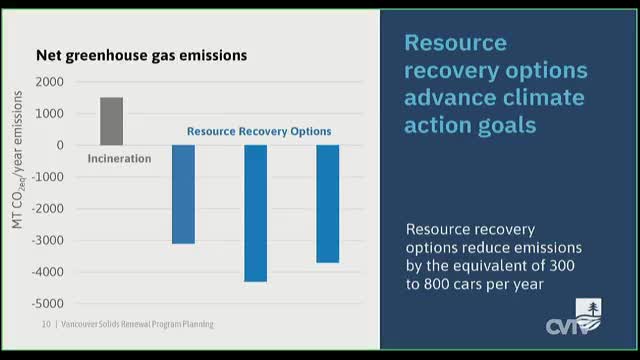 Net greenhouse gas emissions

MT $CO_{2eq}$/year emissions

2000
1000
0
-1000
-2000
-3000
-4000
-5000

Incineration

Resource Recovery Options

10 | Vancouver Solids Renewal Program Planning

Resource recovery options advance climate action goals

Resource recovery options reduce emissions by the equivalent of 300 to 800 cars per year

CVTV